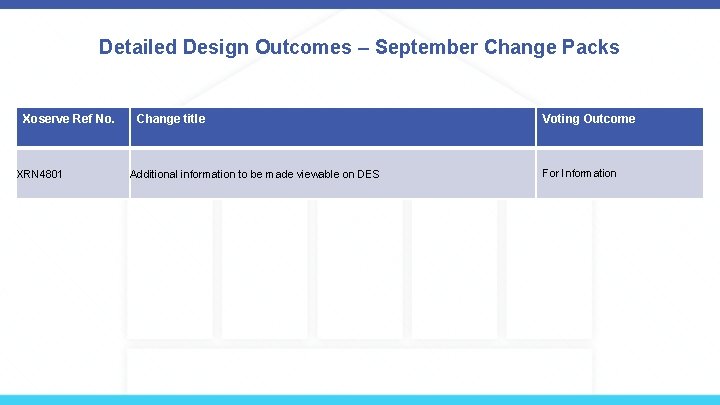 Detailed Design Outcomes – September Change Packs

| Xoserve Ref No. | Change title | Voting Outcome |
|---|---|---|
| XRN4801 | Additional information to be made viewable on DES | For Information |